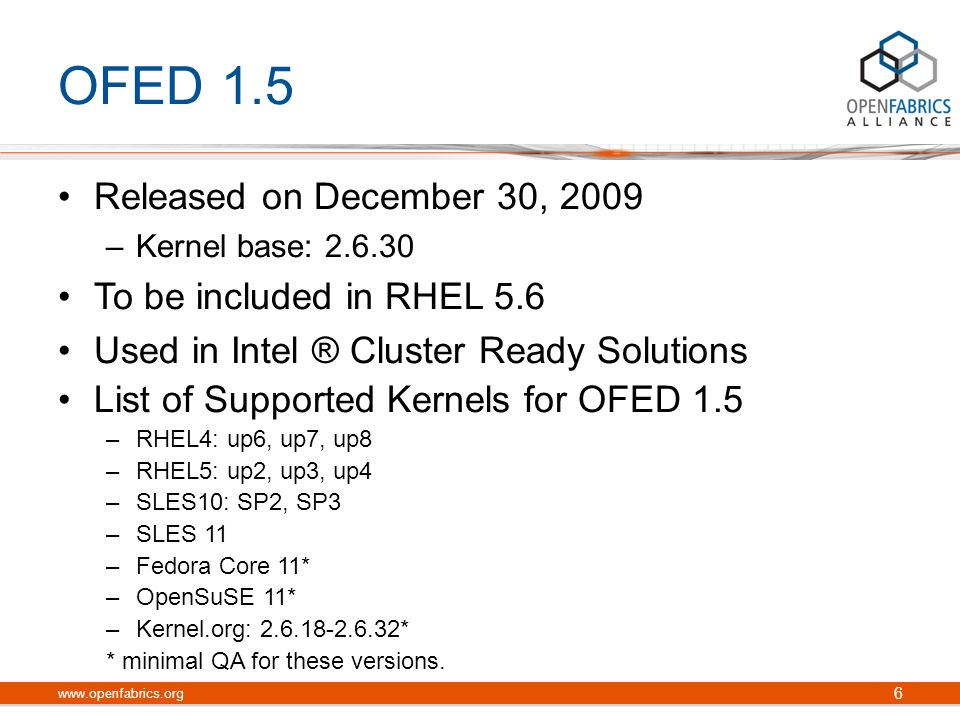 OFED 1.5

OPENFABRICS ALLIANCE

• Released on December 30, 2009
– Kernel base: 2.6.30
• To be included in RHEL 5.6
• Used in Intel ® Cluster Ready Solutions
• List of Supported Kernels for OFED 1.5
– RHEL4: up6, up7, up8
– RHEL5: up2, up3, up4
– SLES10: SP2, SP3
– SLES 11
– Fedora Core 11*
– OpenSuSE 11*
– Kernel.org: 2.6.18-2.6.32*
* minimal QA for these versions.

www.openfabrics.org

6